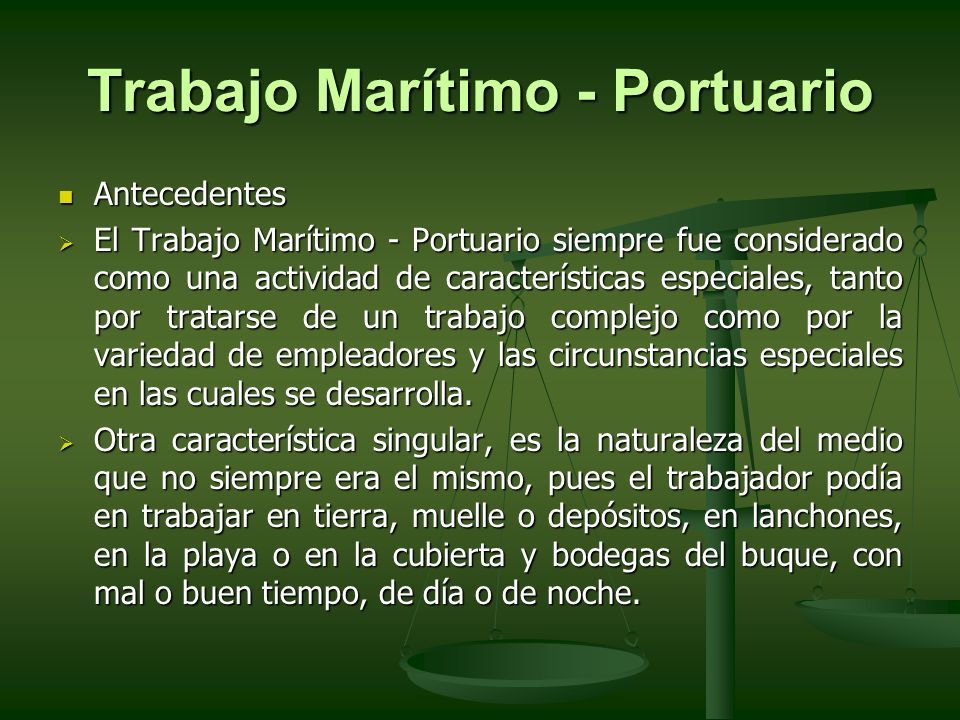 Trabajo Marítimo - Portuario

Antecedentes

El Trabajo Marítimo - Portuario siempre fue considerado como una actividad de características especiales, tanto por tratarse de un trabajo complejo como por la variedad de empleadores y las circunstancias especiales en las cuales se desarrolla.

Otra característica singular, es la naturaleza del medio que no siempre era el mismo, pues el trabajador podía en trabajar en tierra, muelle o depósitos, en lanchones, en la playa o en la cubierta y bodegas del buque, con mal o buen tiempo, de día o de noche.